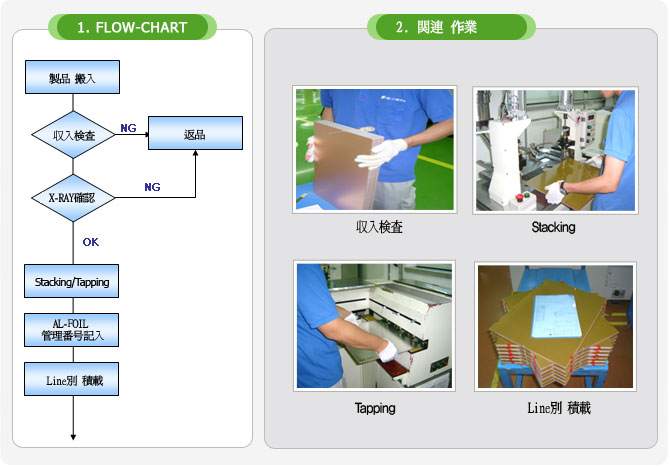 1. FLOW-CHART

製品 搬入

収入検査

NG

返品

X-RAY確認

NG

OK

Stacking/Tapping

AL-FOIL
管理番号記入

Line別 積載

2. 関連 作業

収入検査

Stacking

Tapping

Line別 積載